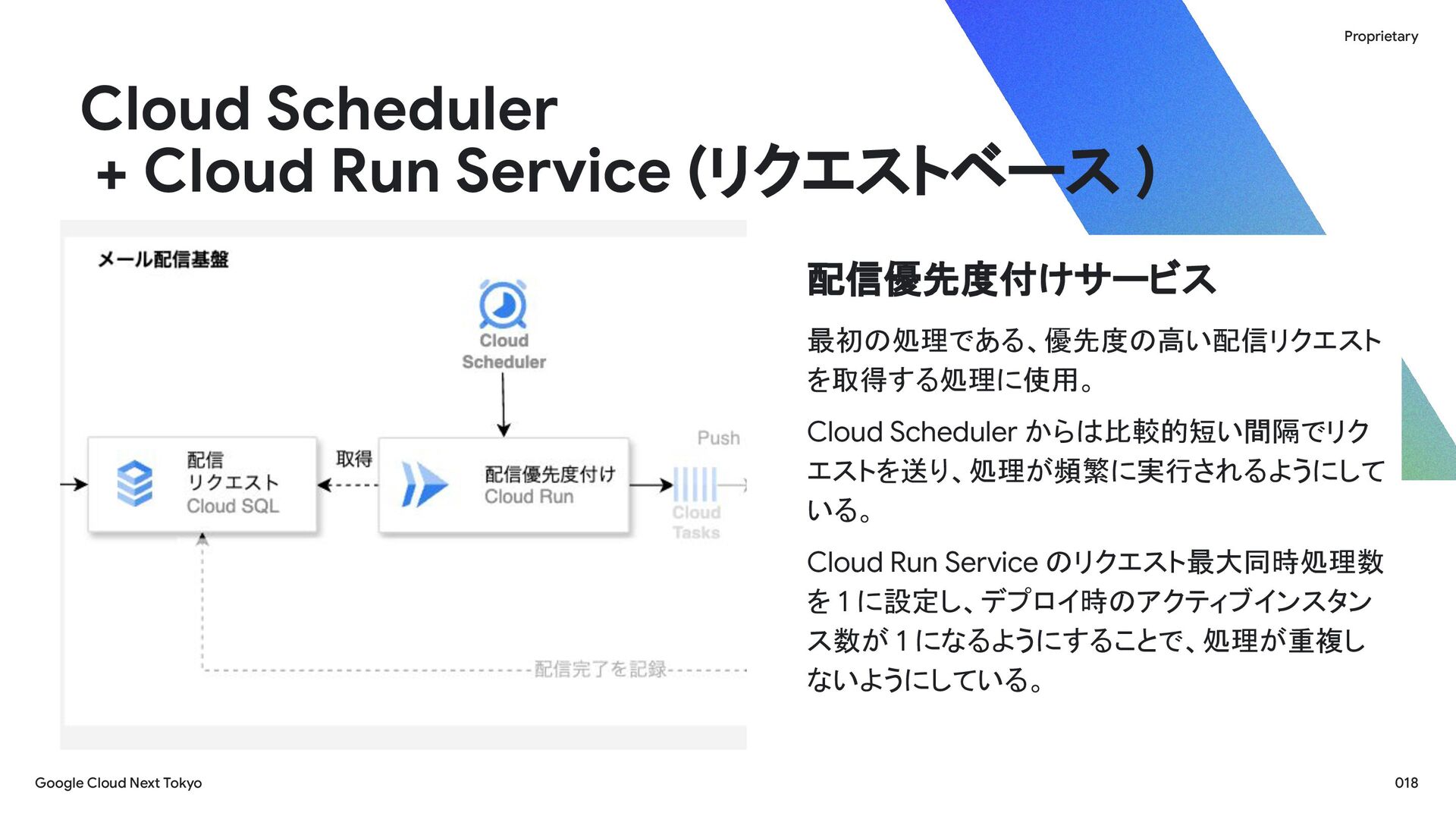 Proprietary

Cloud Scheduler
+ Cloud Run Service (リクエストベース )

メール配信基盤

Cloud Scheduler

配信 リクエスト Cloud SQL

取得

配信優先度付け Cloud Run

Push

Cloud Tasks

配信完了を記録

配信優先度付けサービス

最初の処理である、優先度の高い配信リクエストを取得する処理に使用。

Cloud Scheduler からは比較的短い間隔でリクエストを送り、処理が頻繁に実行されるようにしている。

Cloud Run Service のリクエスト最大同時処理数を 1 に設定し、デプロイ時のアクティブインスタンス数が 1 になるようにすることで、処理が重複しないようにしている。

Google Cloud Next Tokyo

018